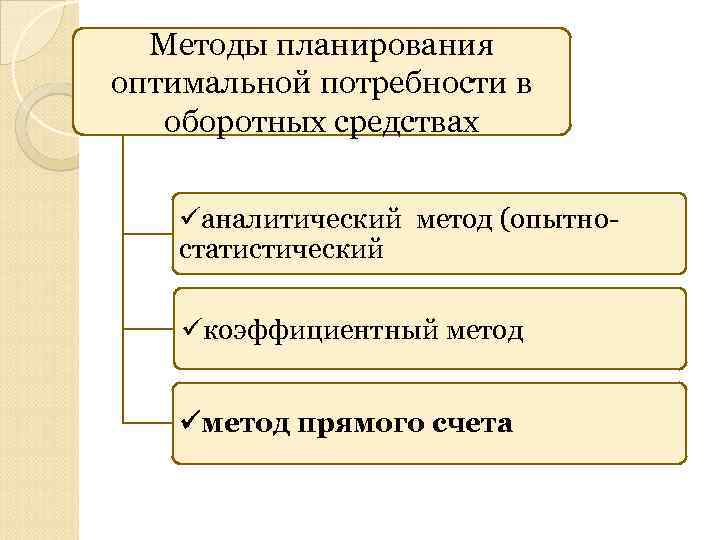 Методы планирования оптимальной потребности в оборотных средствах

✓аналитический метод (опытно-статистический

✓коэффициентный метод

✓метод прямого счета